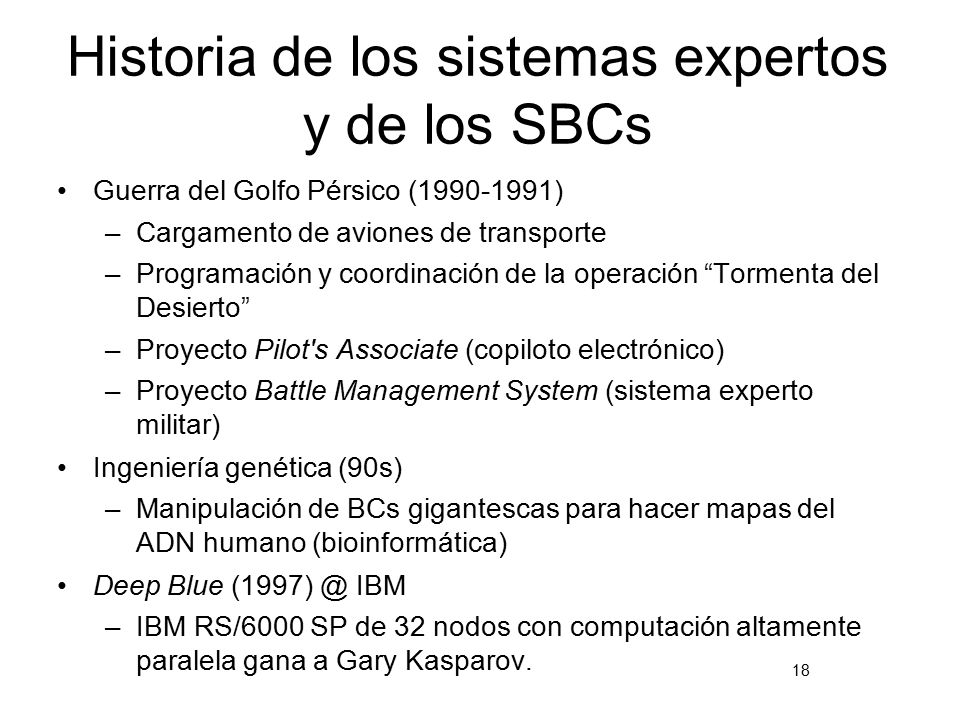 Historia de los sistemas expertos y de los SBCs

• Guerra del Golfo Pérsico (1990-1991)
  – Cargamento de aviones de transporte
  – Programación y coordinación de la operación “Tormenta del Desierto”
  – Proyecto Pilot's Associate (copiloto electrónico)
  – Proyecto Battle Management System (sistema experto militar)
• Ingeniería genética (90s)
  – Manipulación de BCs gigantescas para hacer mapas del ADN humano (bioinformática)
• Deep Blue (1997) @ IBM
  – IBM RS/6000 SP de 32 nodos con computación altamente paralela gana a Gary Kasparov.

18